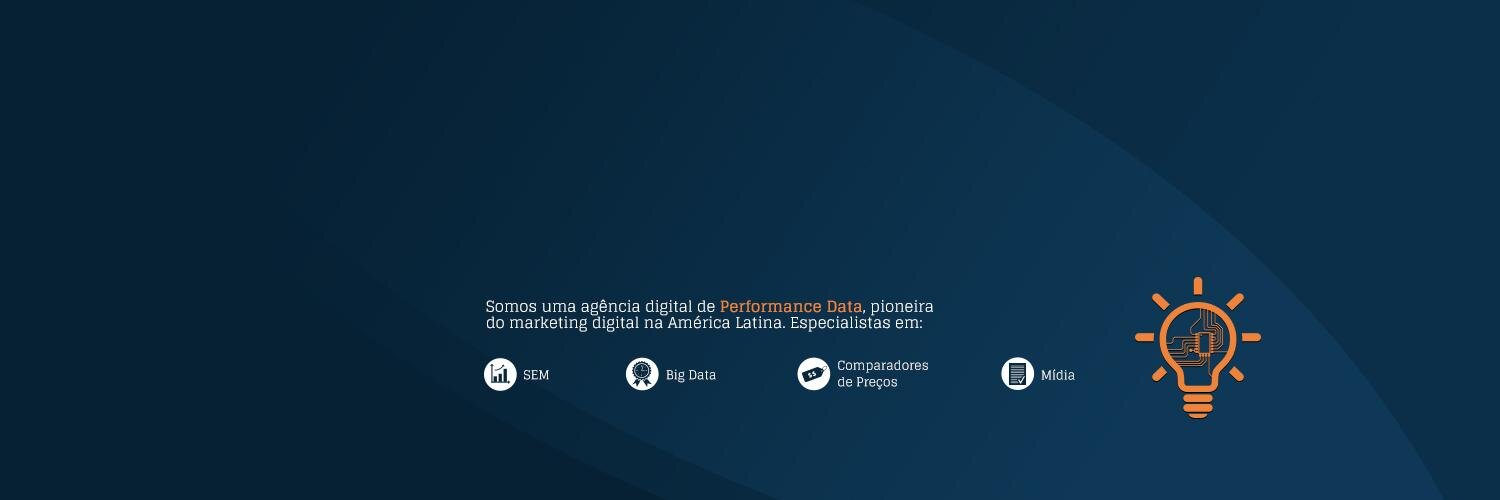 Somos uma agência digital de Performance Data, pioneira do marketing digital na América Latina. Especialistas em:

SEM

Big Data

Comparadores de Preços

Mídia